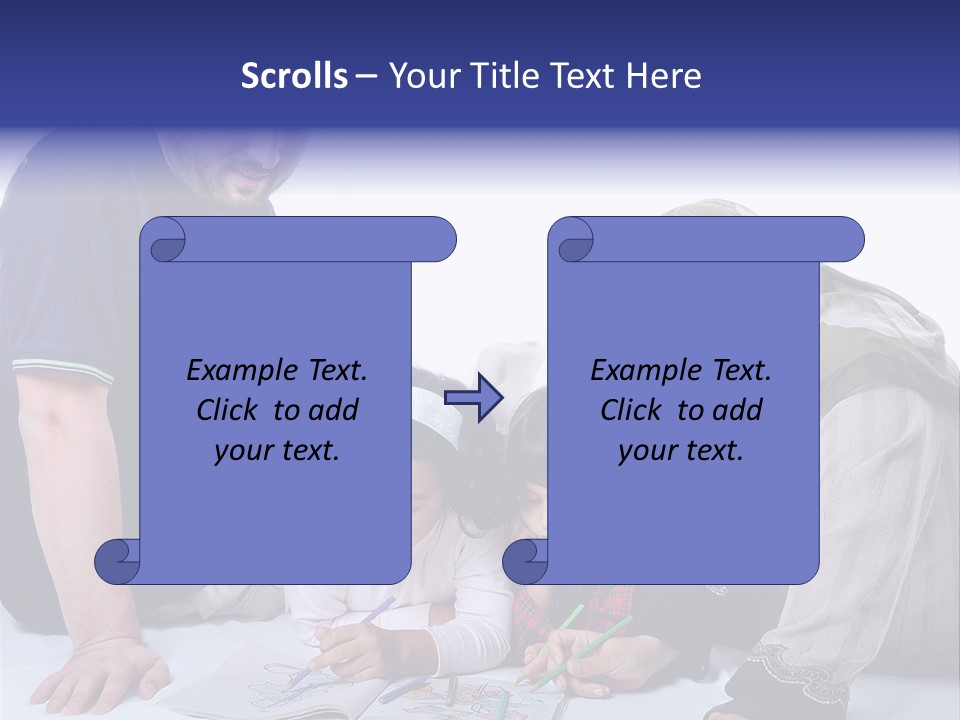 Scrolls – Your Title Text Here

Example Text. Click to add your text.

Example Text. Click to add your text.